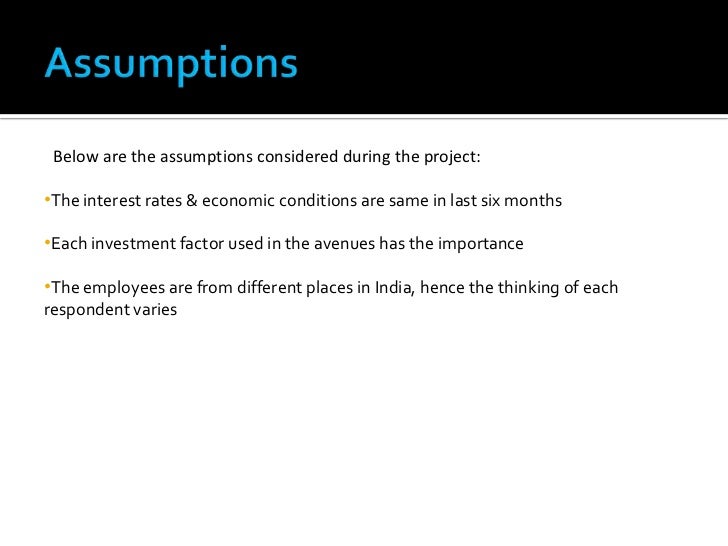 Assumptions

Below are the assumptions considered during the project:

•The interest rates & economic conditions are same in last six months

•Each investment factor used in the avenues has the importance

•The employees are from different places in India, hence the thinking of each respondent varies